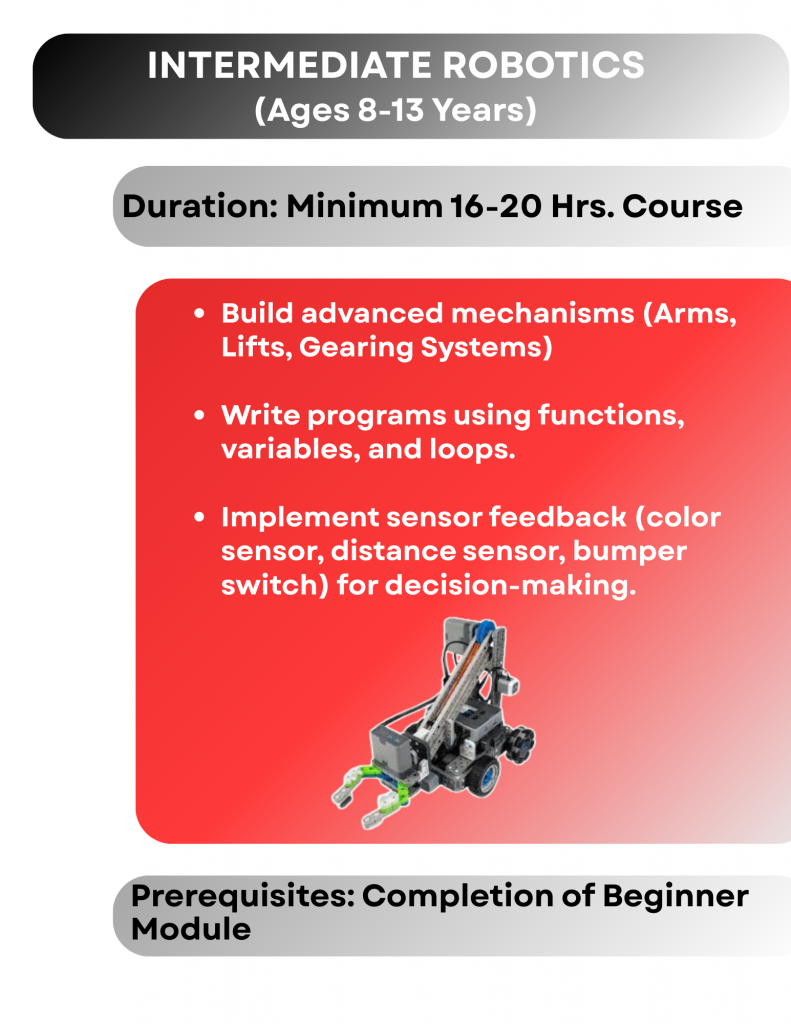 INTERMEDIATE ROBOTICS
(Ages 8-13 Years)

Duration: Minimum 16-20 Hrs. Course

• Build advanced mechanisms (Arms, Lifts, Gearing Systems)

• Write programs using functions, variables, and loops.

• Implement sensor feedback (color sensor, distance sensor, bumper switch) for decision-making.

Prerequisites: Completion of Beginner Module